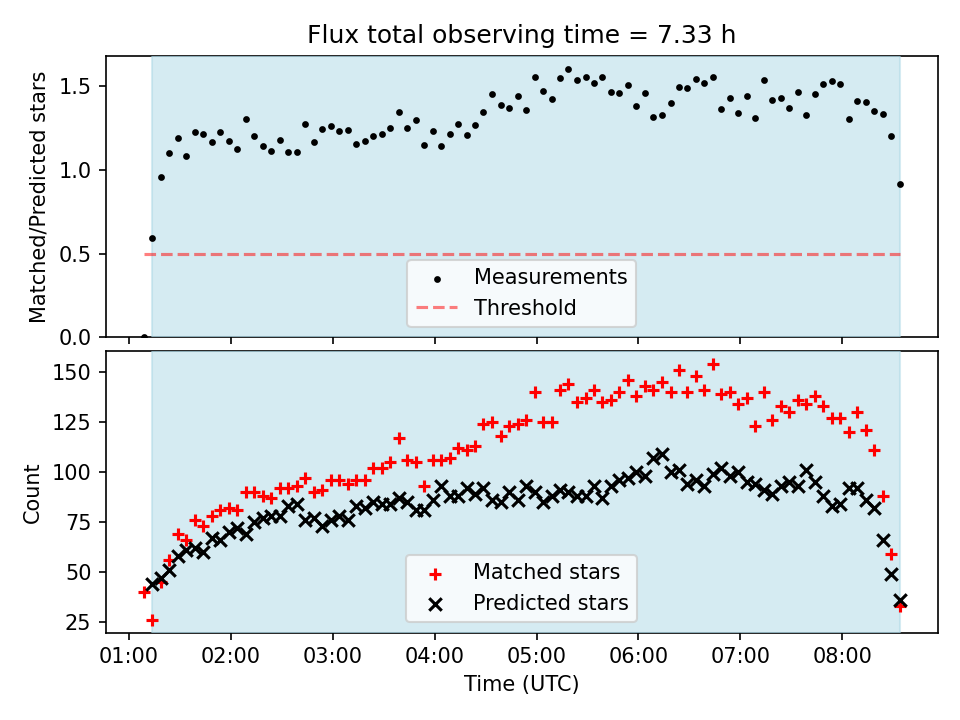 Flux total observing time = 7.33 h

Matched/Predicted stars

1.5
1.0
0.5
0.0

Measurements
Threshold

Count

150
125
100
75
50
25

Matched stars
Predicted stars

01:00 02:00 03:00 04:00 05:00 06:00 07:00 08:00

Time (UTC)